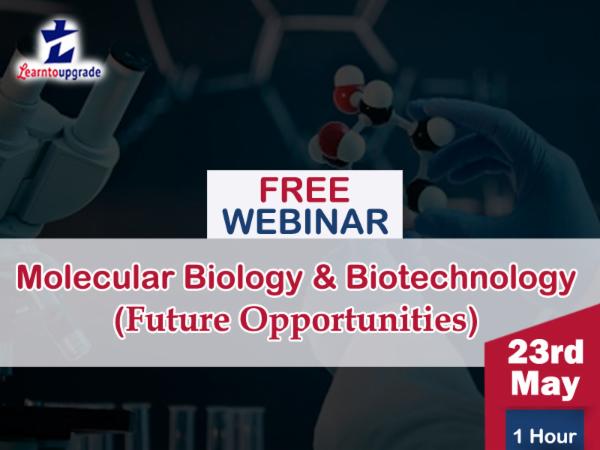 Learntoupgrade

FREE
WEBINAR

Molecular Biology & Biotechnology
(Future Opportunities)

23rd
May

1 Hour